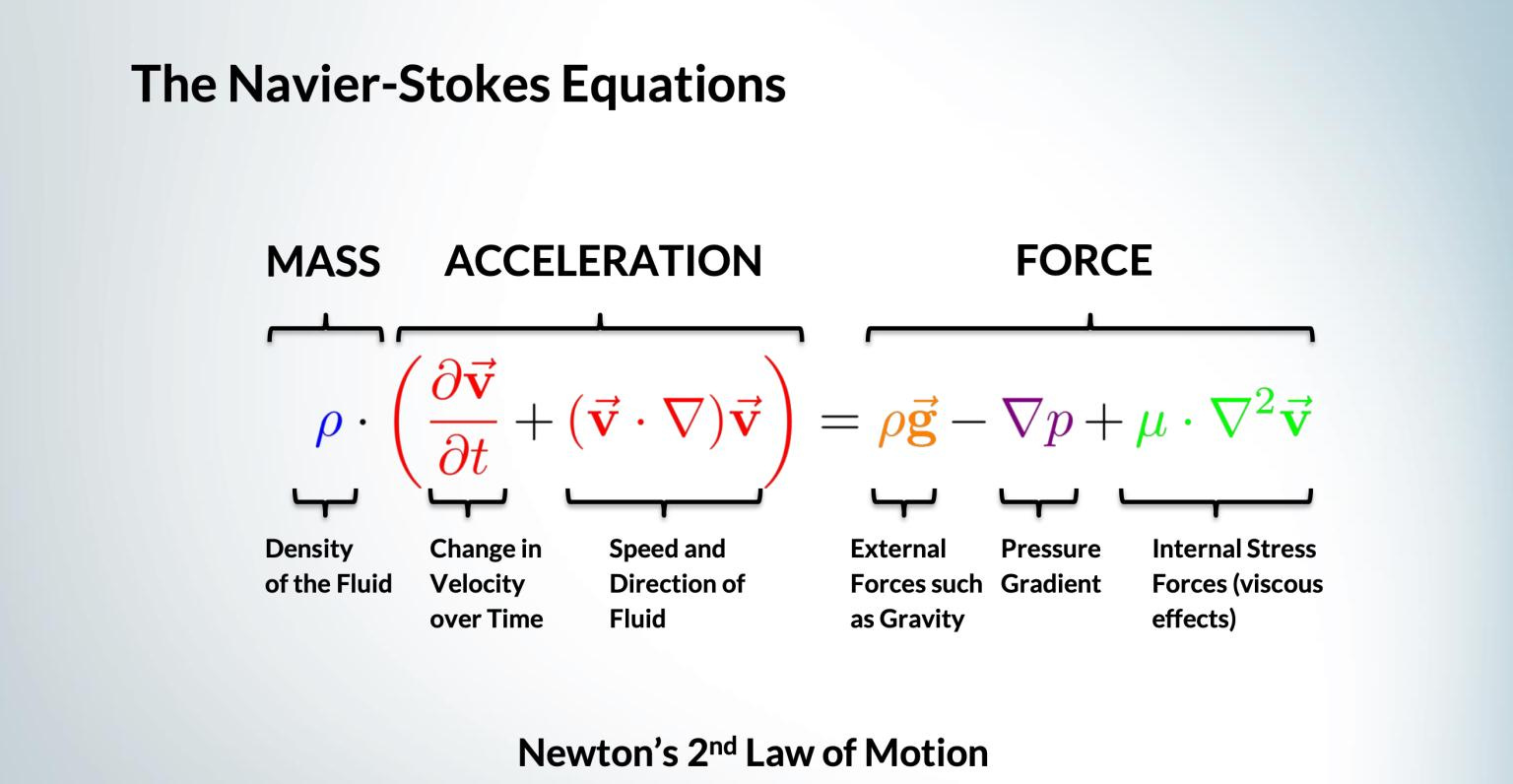 The Navier-Stokes Equations

MASS ACCELERATION FORCE

$\rho \cdot \left( \frac{\partial \vec{\mathbf{v}}}{\partial t} + (\vec{\mathbf{v}} \cdot \nabla)\vec{\mathbf{v}} \right) = \rho\vec{\mathbf{g}} - \nabla p + \mu \cdot \nabla^2 \vec{\mathbf{v}}$

Density of the Fluid

Change in Velocity over Time

Speed and Direction of Fluid

External Forces such as Gravity

Pressure Gradient

Internal Stress Forces (viscous effects)

Newton's 2$^{nd}$ Law of Motion